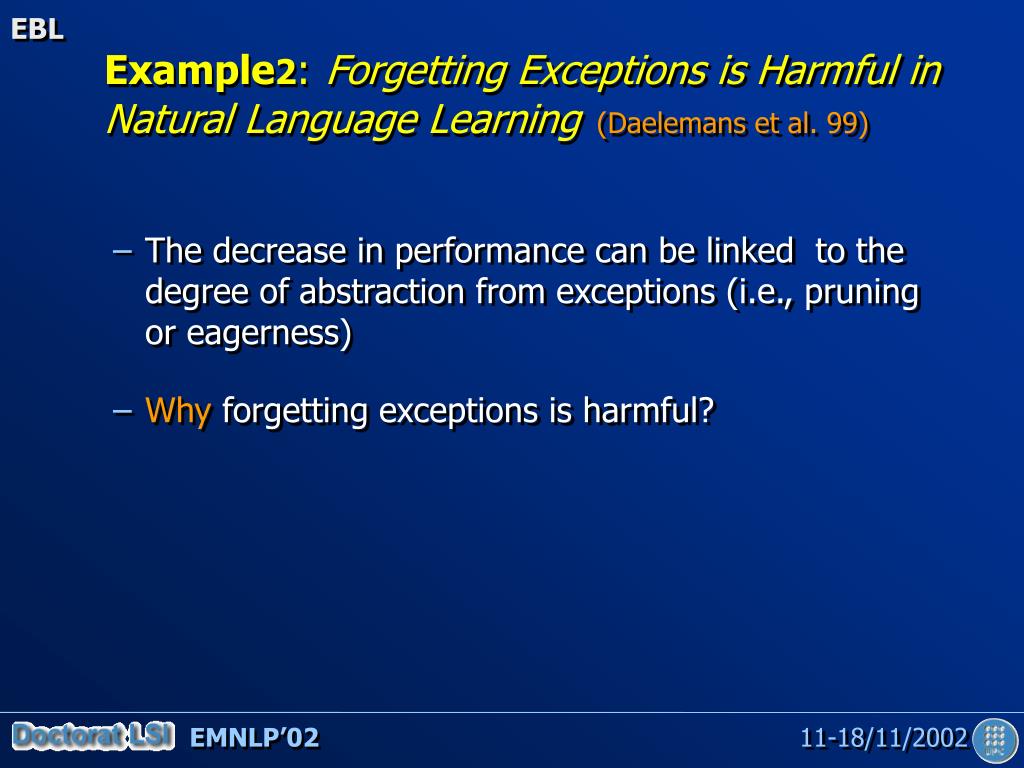 EBL

Example2: Forgetting Exceptions is Harmful in Natural Language Learning (Daelemans et al. 99)

– The decrease in performance can be linked to the degree of abstraction from exceptions (i.e., pruning or eagerness)

– Why forgetting exceptions is harmful?

Doctorat LSI EMNLP'02 11-18/11/2002